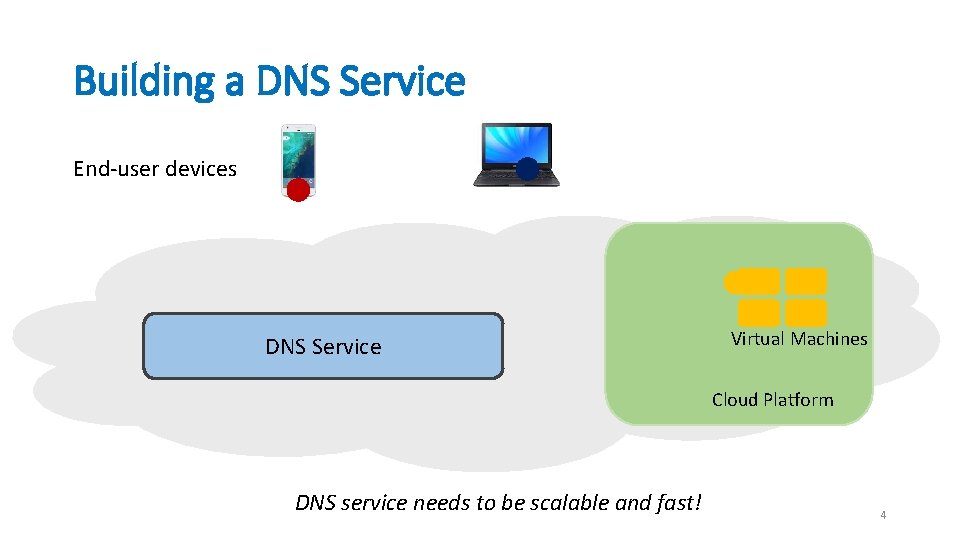 Building a DNS Service

End-user devices

DNS Service

Virtual Machines

Cloud Platform

DNS service needs to be scalable and fast!

4